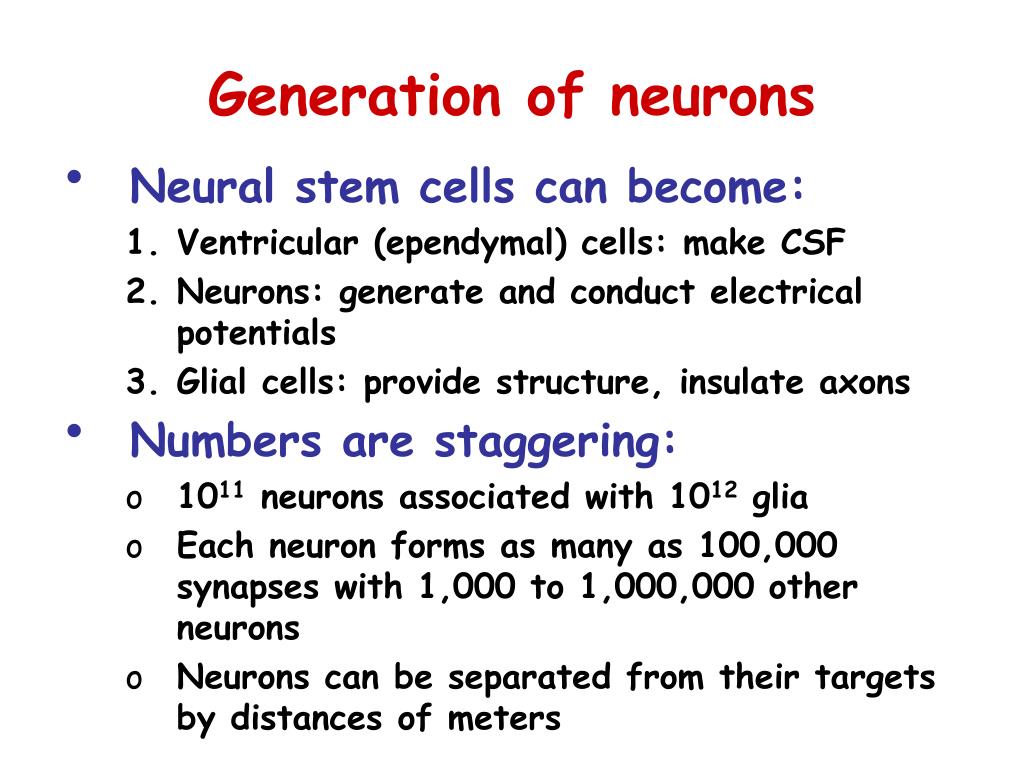 Generation of neurons

• Neural stem cells can become:
1. Ventricular (ependymal) cells: make CSF
2. Neurons: generate and conduct electrical potentials
3. Glial cells: provide structure, insulate axons

• Numbers are staggering:
o $10^{11}$ neurons associated with $10^{12}$ glia
o Each neuron forms as many as 100,000 synapses with 1,000 to 1,000,000 other neurons
o Neurons can be separated from their targets by distances of meters